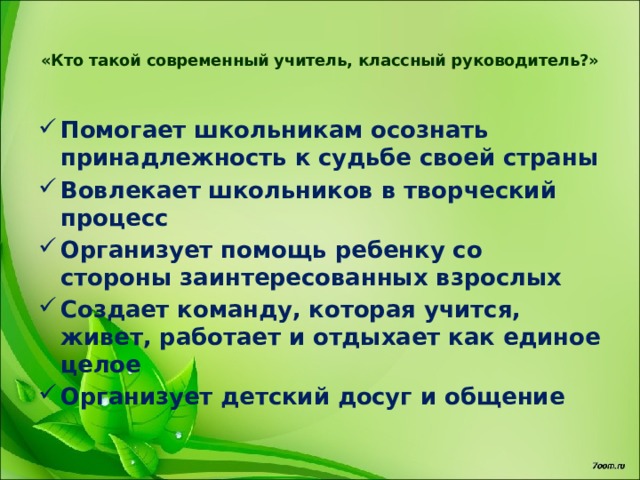 «Кто такой современный учитель, классный руководитель?»

✓ Помогает школьникам осознать принадлежность к судьбе своей страны
✓ Вовлекает школьников в творческий процесс
✓ Организует помощь ребенку со стороны заинтересованных взрослых
✓ Создает команду, которая учится, живет, работает и отдыхает как единое целое
✓ Организует детский досуг и общение

7oom.ru